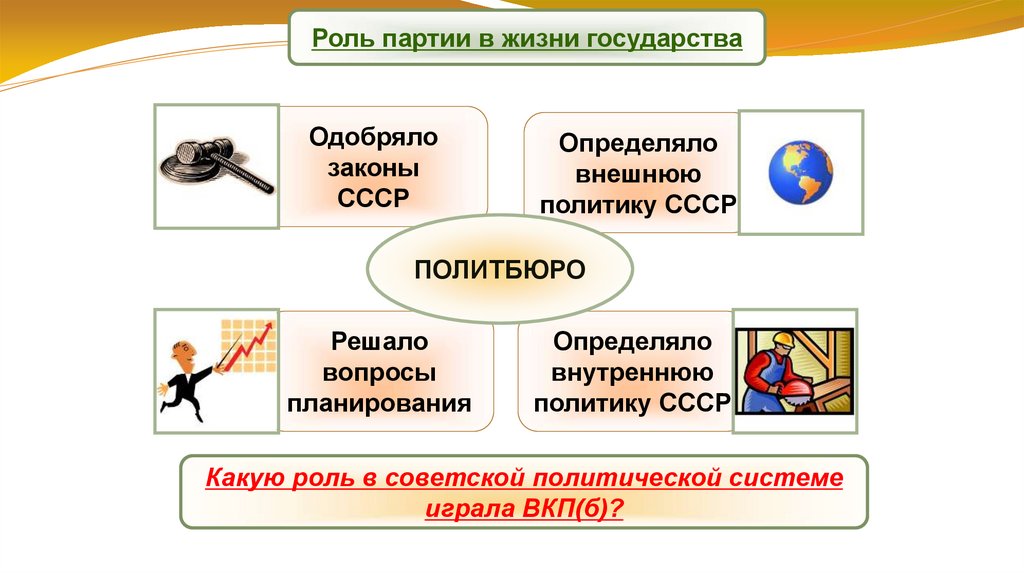 Роль партии в жизни государства

Одобряло законы СССР

Определяло внешнюю политику СССР

ПОЛИТБЮРО

Решало вопросы планирования

Определяло внутреннюю политику СССР

Какую роль в советской политической системе играла ВКП(б)?